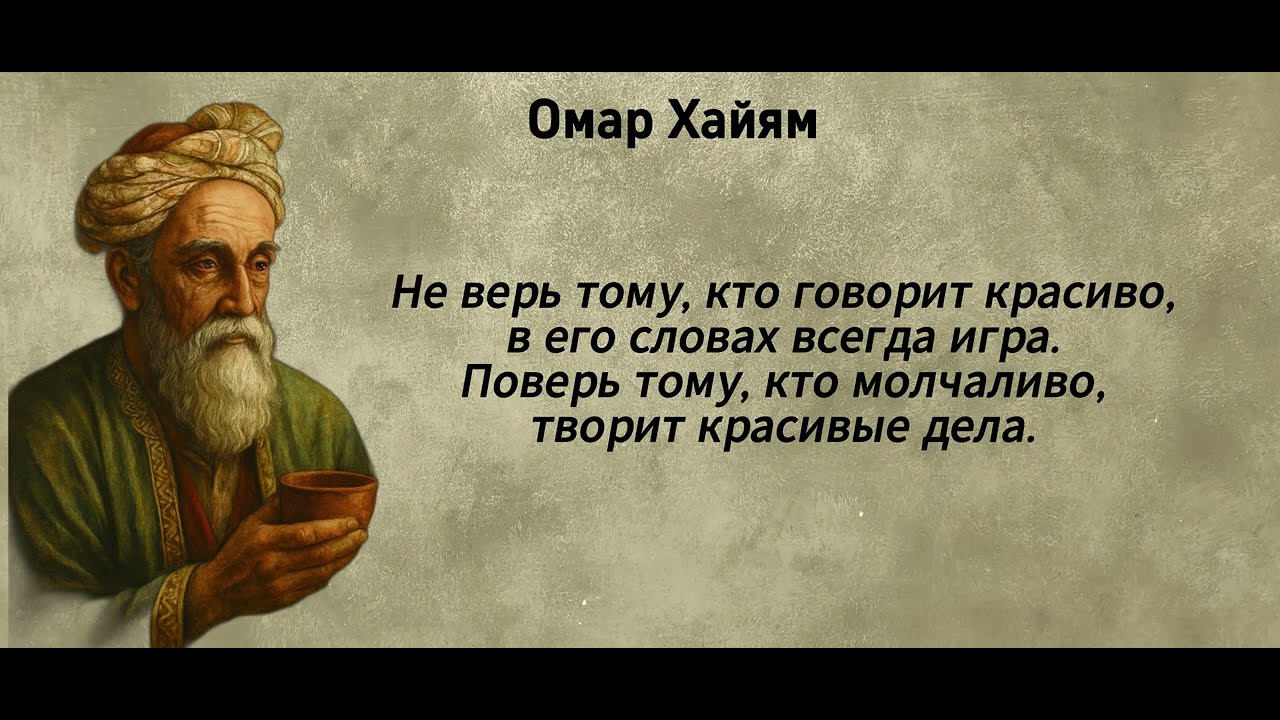 Омар Хайям

Не верь тому, кто говорит красиво,
в его словах всегда игра.
Поверь тому, кто молчаливо,
творит красивые дела.